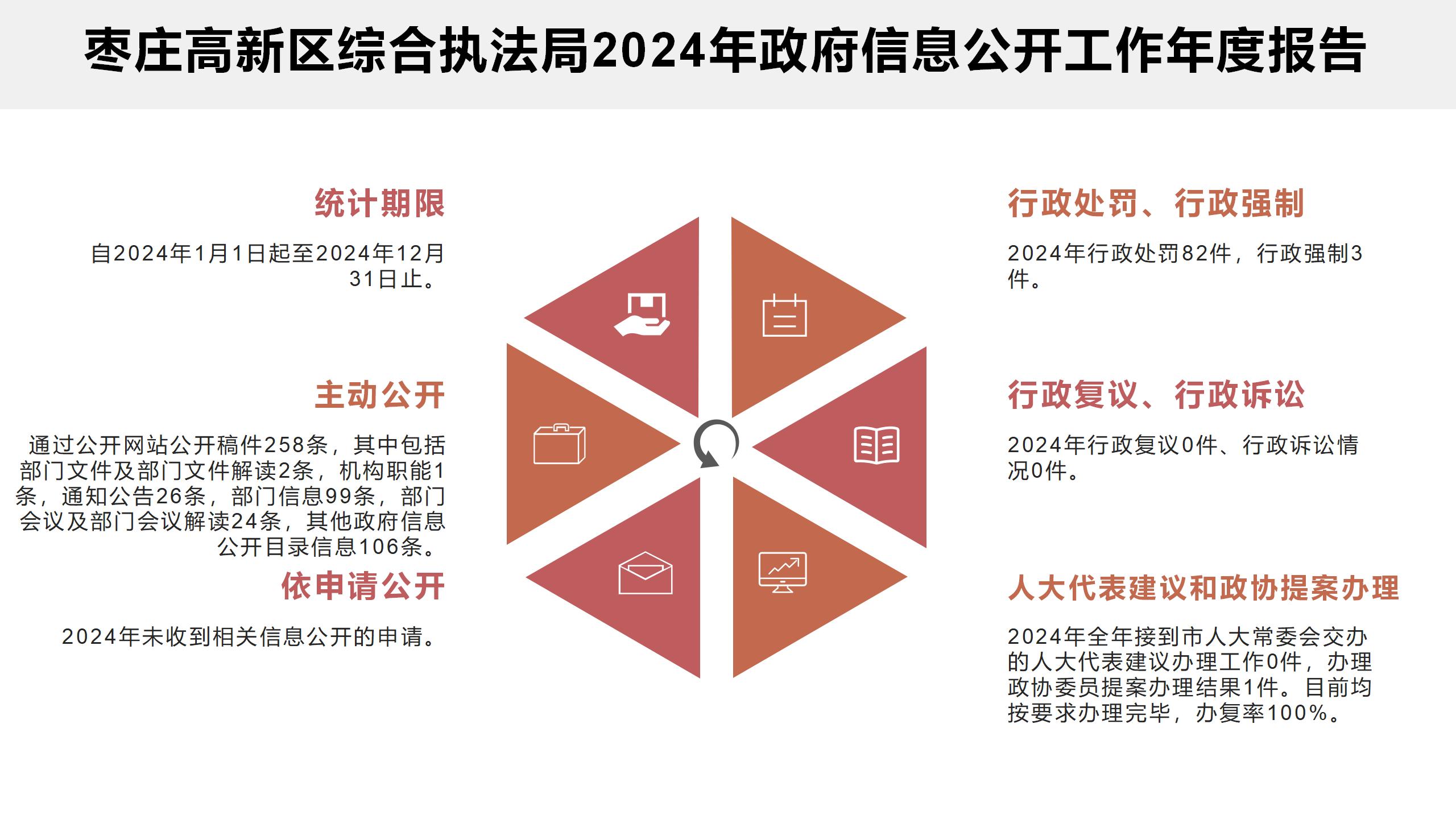 枣庄高新区综合执法局2024年政府信息公开工作年度报告

统计期限

自2024年1月1日起至2024年12月31日止。

主动公开

通过公开网站公开稿件258条，其中包括部门文件及部门文件解读2条，机构职能1条，通知公告26条，部门信息99条，部门会议及部门会议解读24条，其他政府信息公开目录信息106条。

依申请公开

2024年未收到相关信息公开的申请。

行政处罚、行政强制

2024年行政处罚82件，行政强制3件。

行政复议、行政诉讼

2024年行政复议0件、行政诉讼情况0件。

人大代表建议和政协提案办理

2024年全年接到市人大常委会交办的人大代表建议办理工作0件，办理政协委员提案办理结果1件。目前均按要求办理完毕，办复率100%。